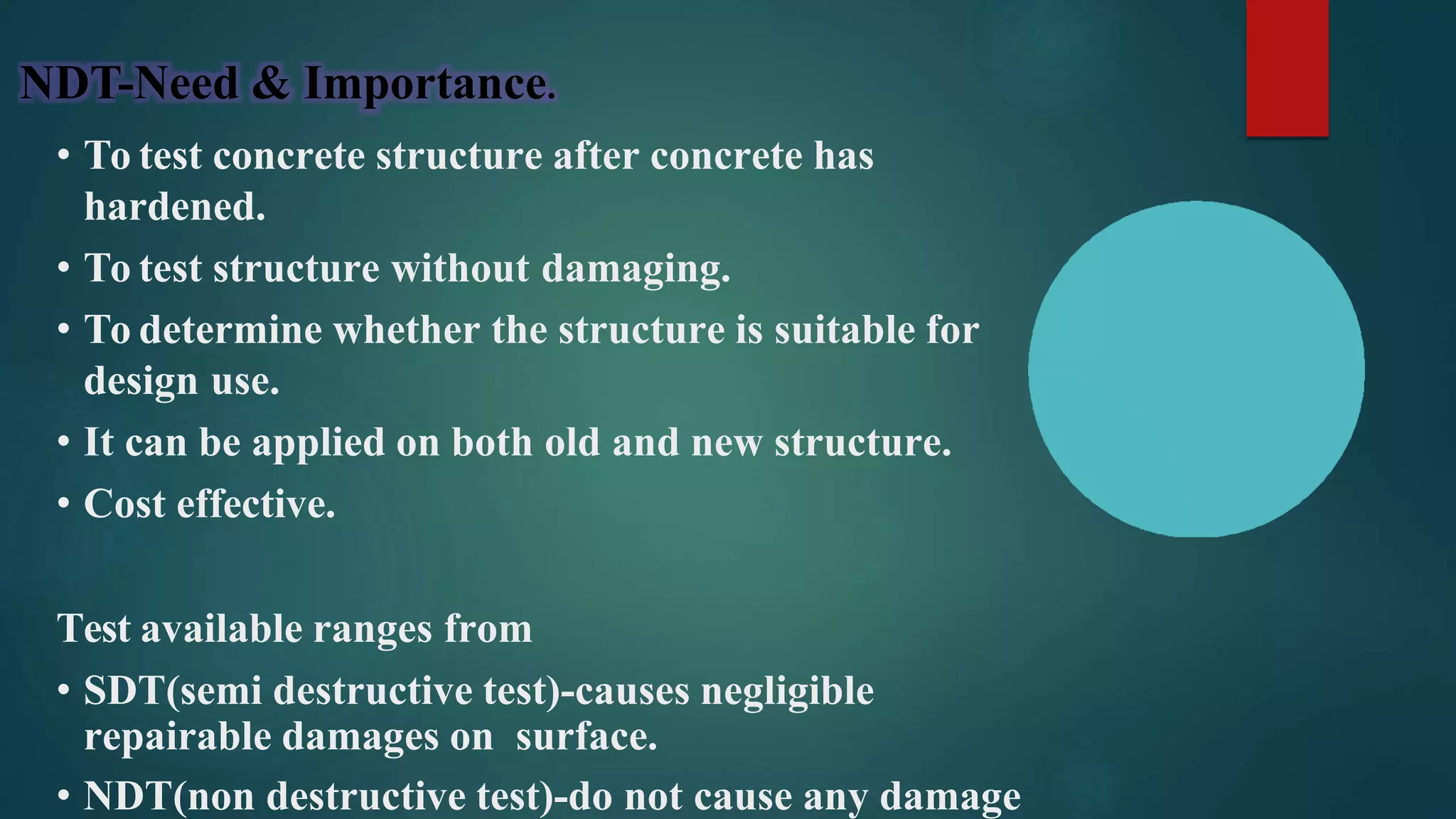 NDT-Need & Importance.

• To test concrete structure after concrete has hardened.

• To test structure without damaging.

• To determine whether the structure is suitable for design use.

• It can be applied on both old and new structure.

• Cost effective.

Test available ranges from

• SDT(semi destructive test)-causes negligible repairable damages on surface.

• NDT(non destructive test)-do not cause any damage